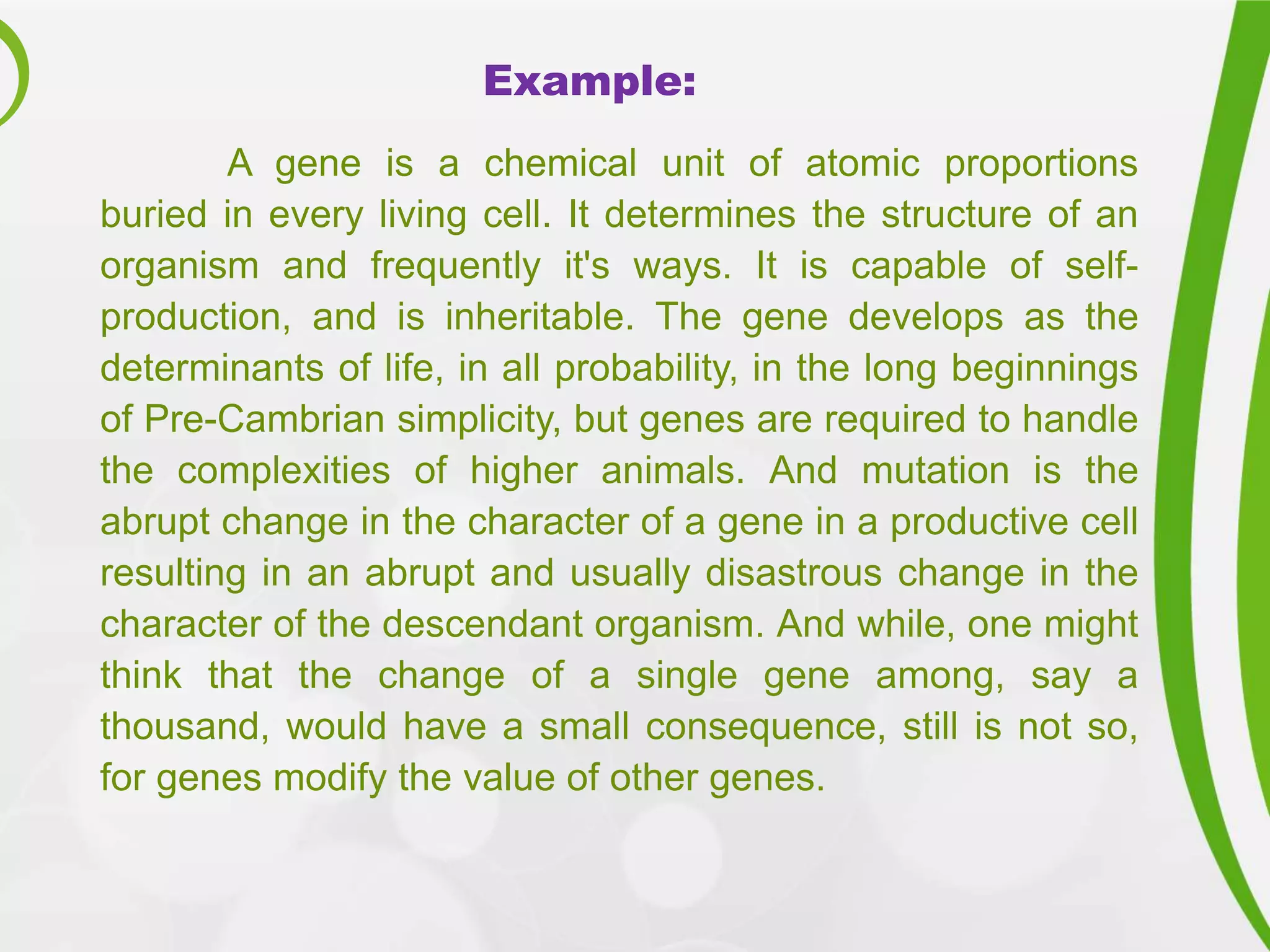 Example:

A gene is a chemical unit of atomic proportions buried in every living cell. It determines the structure of an organism and frequently it's ways. It is capable of self-production, and is inheritable. The gene develops as the determinants of life, in all probability, in the long beginnings of Pre-Cambrian simplicity, but genes are required to handle the complexities of higher animals. And mutation is the abrupt change in the character of a gene in a productive cell resulting in an abrupt and usually disastrous change in the character of the descendant organism. And while, one might think that the change of a single gene among, say a thousand, would have a small consequence, still is not so, for genes modify the value of other genes.